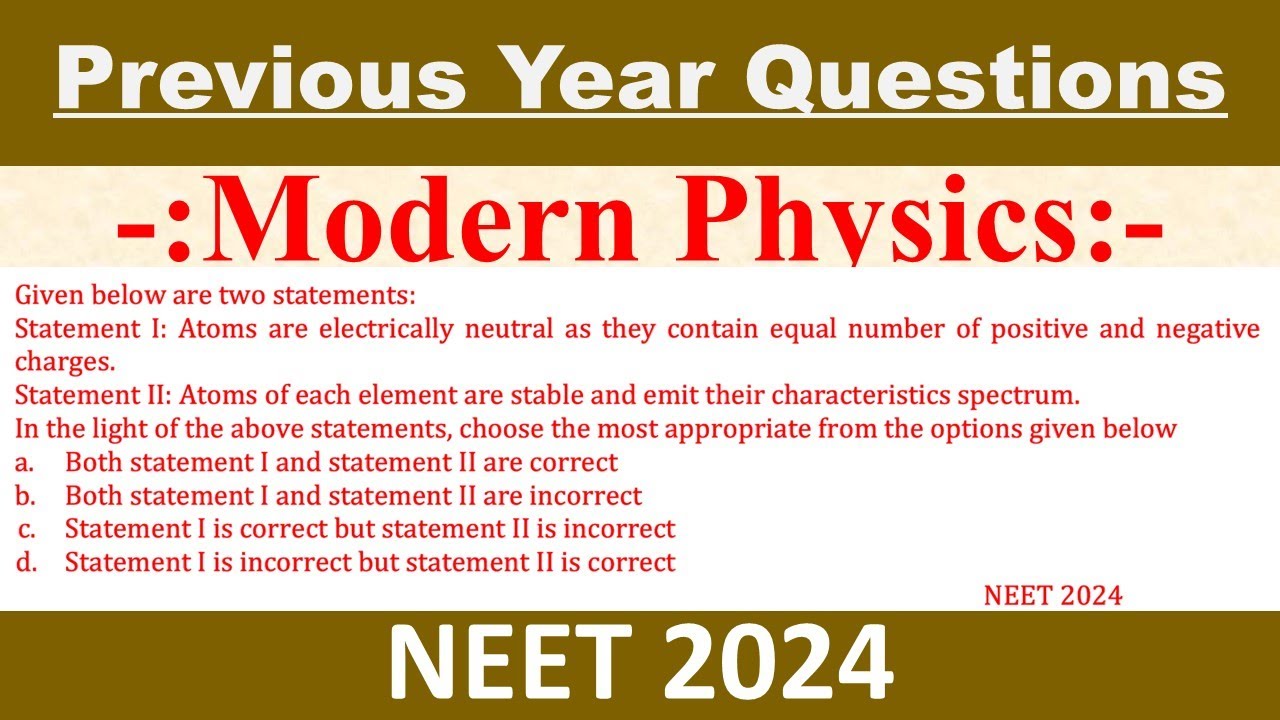 Previous Year Questions

-:Modern Physics:-

Given below are two statements:
Statement I: Atoms are electrically neutral as they contain equal number of positive and negative charges.
Statement II: Atoms of each element are stable and emit their characteristics spectrum.
In the light of the above statements, choose the most appropriate from the options given below
a. Both statement I and statement II are correct
b. Both statement I and statement II are incorrect
c. Statement I is correct but statement II is incorrect
d. Statement I is incorrect but statement II is correct

NEET 2024

NEET 2024